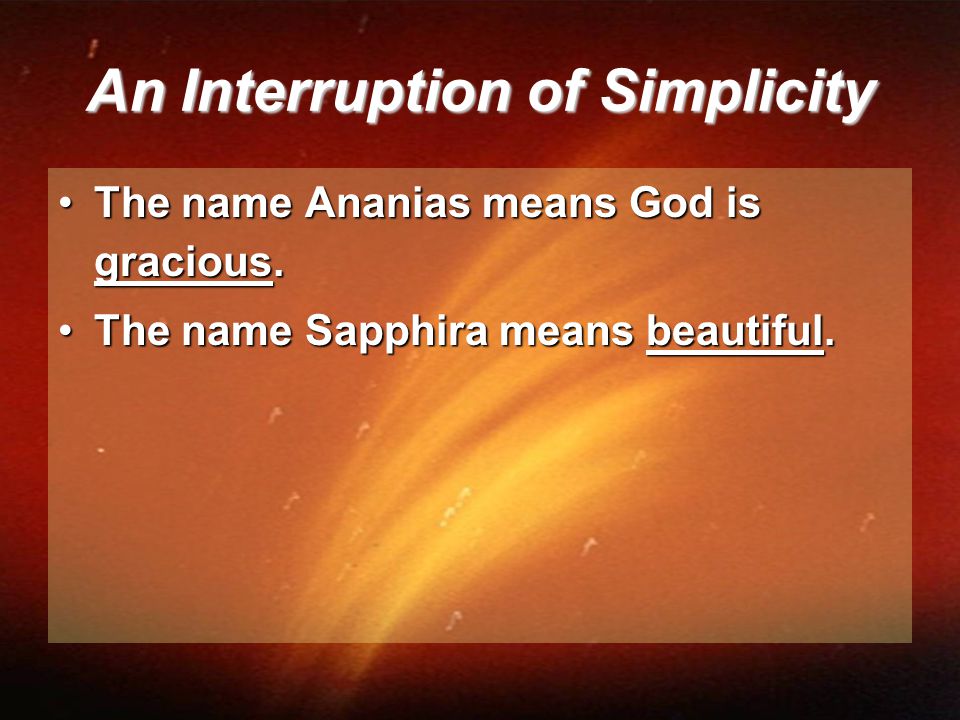 An Interruption of Simplicity

• The name Ananias means God is gracious.
• The name Sapphira means beautiful.